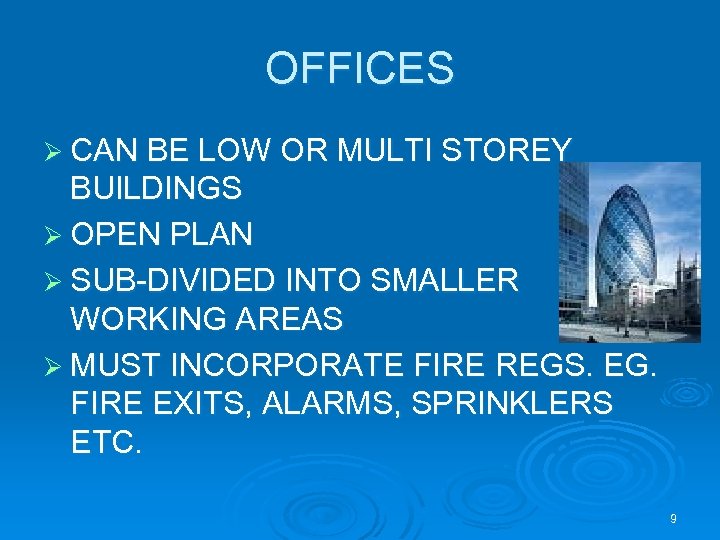 OFFICES

➢ CAN BE LOW OR MULTI STOREY BUILDINGS
➢ OPEN PLAN
➢ SUB-DIVIDED INTO SMALLER WORKING AREAS
➢ MUST INCORPORATE FIRE REGS. EG. FIRE EXITS, ALARMS, SPRINKLERS ETC.

9